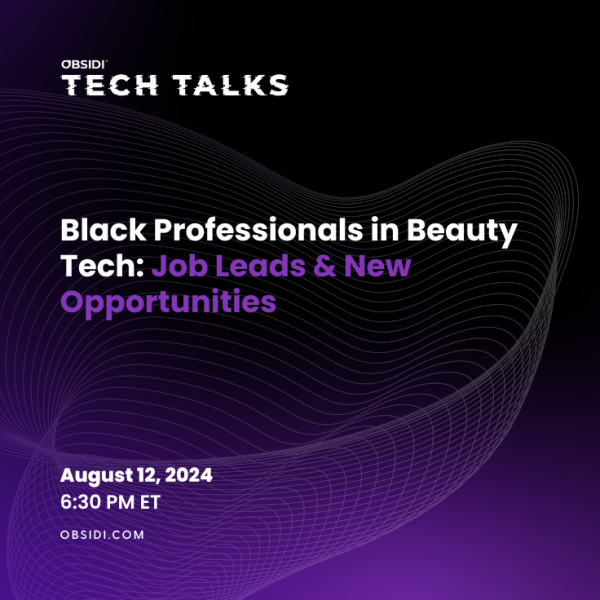 OBSIDI
TECH TALKS

Black Professionals in Beauty Tech: Job Leads & New Opportunities

August 12, 2024
6:30 PM ET

OBSIDI.COM